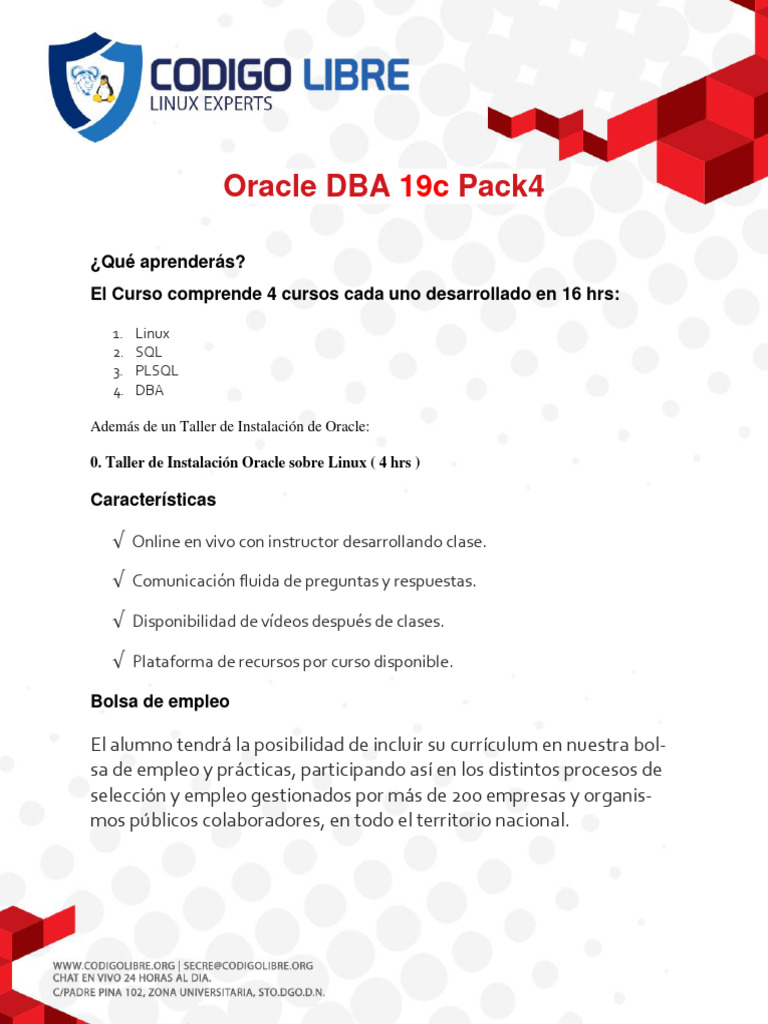 CODIGO LIBRE
LINUX EXPERTS

Oracle DBA 19c Pack4

¿Qué aprenderás?

El Curso comprende 4 cursos cada uno desarrollado en 16 hrs:

1. Linux
2. SQL
3. PLSQL
4. DBA

Además de un Taller de Instalación de Oracle:

0. Taller de Instalación Oracle sobre Linux ( 4 hrs )

Características

√ Online en vivo con instructor desarrollando clase.

√ Comunicación fluida de preguntas y respuestas.

√ Disponibilidad de vídeos después de clases.

√ Plataforma de recursos por curso disponible.

Bolsa de empleo

El alumno tendrá la posibilidad de incluir su currículum en nuestra bolsa de empleo y prácticas, participando así en los distintos procesos de selección y empleo gestionados por más de 200 empresas y organismos públicos colaboradores, en todo el territorio nacional.

WWW.CODIGOLIBRE.ORG | SECRE@CODIGOLIBRE.ORG
CHAT EN VIVO 24 HORAS AL DIA.
C/PADRE PINA 102, ZONA UNIVERSITARIA, STO.DGO.D.N.